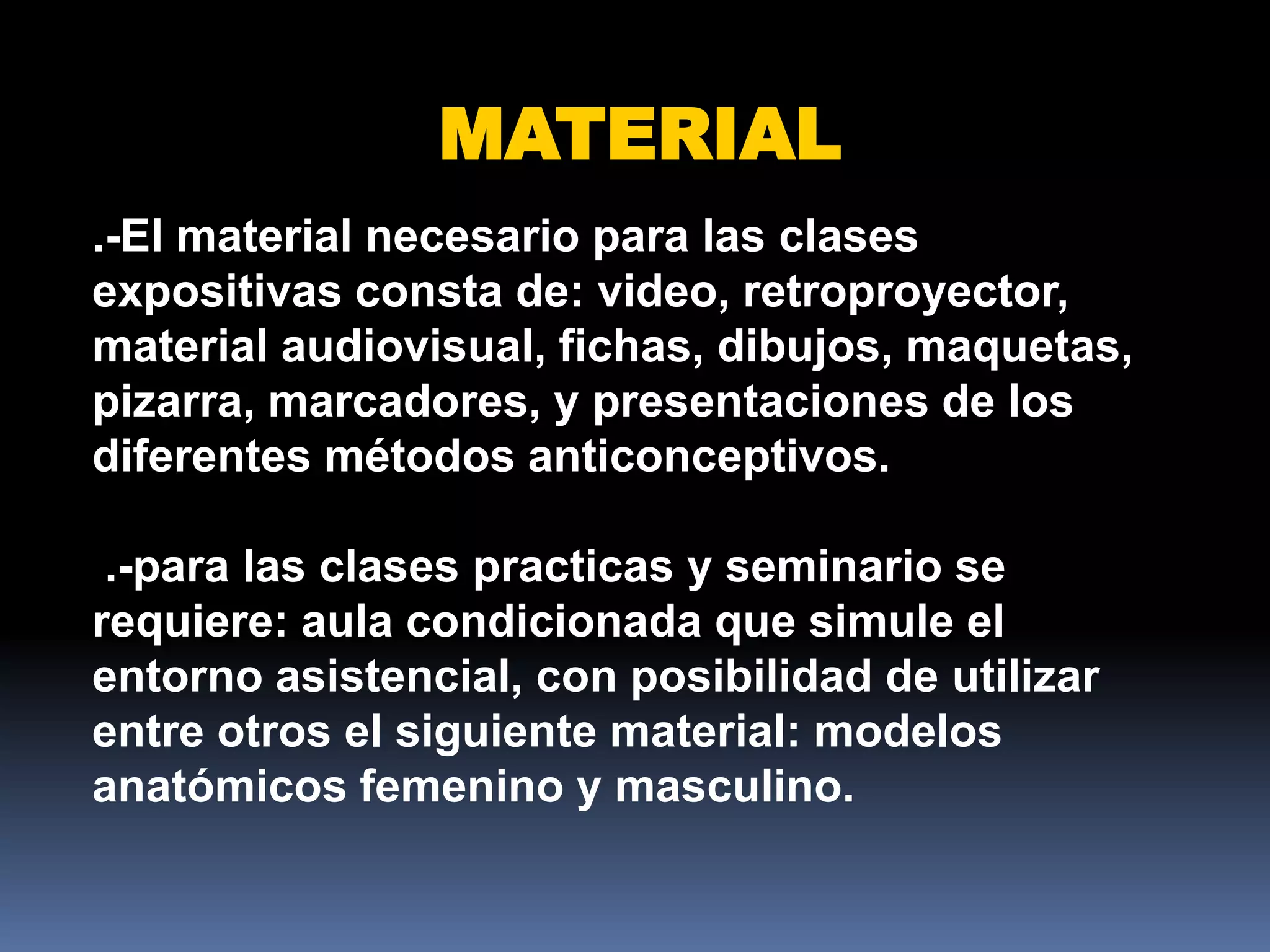 MATERIAL

.-El material necesario para las clases expositivas consta de: video, retroproyector, material audiovisual, fichas, dibujos, maquetas, pizarra, marcadores, y presentaciones de los diferentes métodos anticonceptivos.

.-para las clases practicas y seminario se requiere: aula condicionada que simule el entorno asistencial, con posibilidad de utilizar entre otros el siguiente material: modelos anatómicos femenino y masculino.